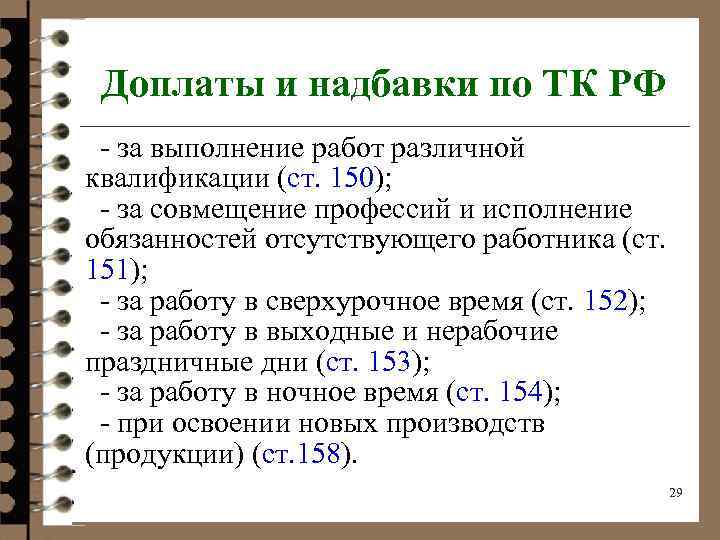 Доплаты и надбавки по ТК РФ

- за выполнение работ различной квалификации (ст. 150);
- за совмещение профессий и исполнение обязанностей отсутствующего работника (ст. 151);
- за работу в сверхурочное время (ст. 152);
- за работу в выходные и нерабочие праздничные дни (ст. 153);
- за работу в ночное время (ст. 154);
- при освоении новых производств (продукции) (ст.158).

29